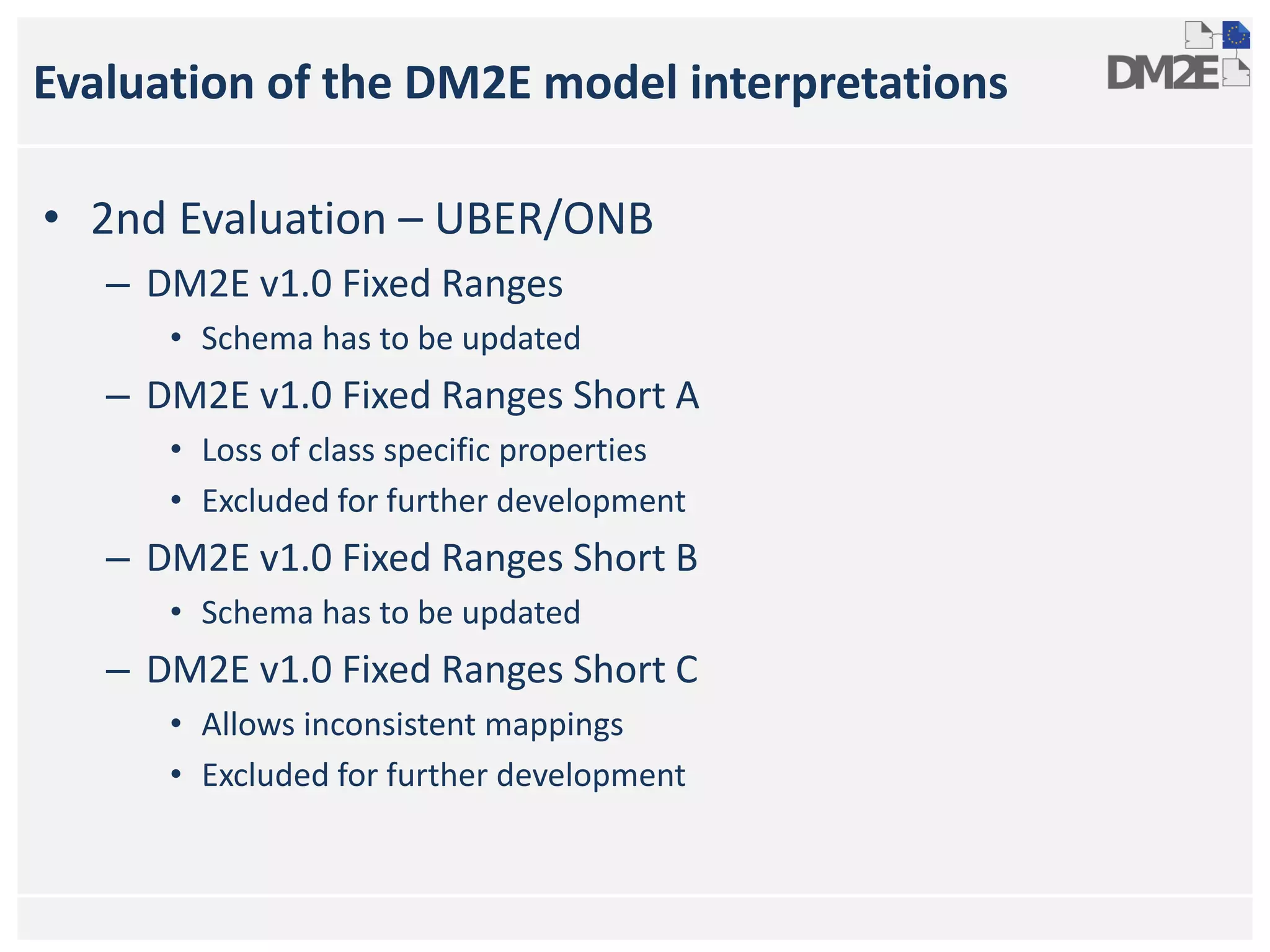 Evaluation of the DM2E model interpretations

DM2E

• 2nd Evaluation – UBER/ONB
– DM2E v1.0 Fixed Ranges
• Schema has to be updated
– DM2E v1.0 Fixed Ranges Short A
• Loss of class specific properties
• Excluded for further development
– DM2E v1.0 Fixed Ranges Short B
• Schema has to be updated
– DM2E v1.0 Fixed Ranges Short C
• Allows inconsistent mappings
• Excluded for further development